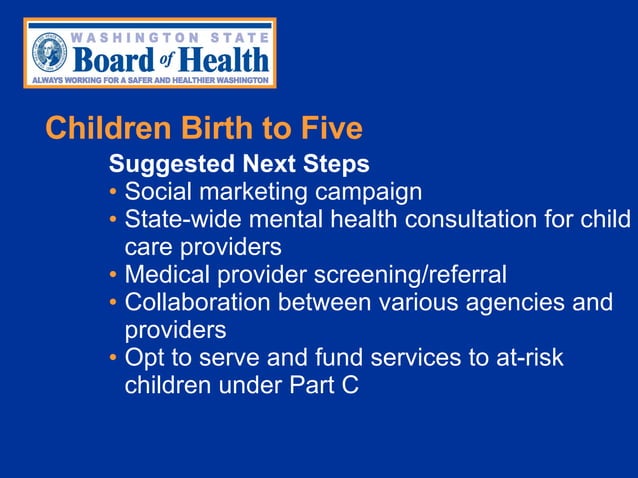 WASHINGTON STATE
Board of Health
ALWAYS WORKING FOR A SAFER AND HEALTHIER WASHINGTON

Children Birth to Five

Suggested Next Steps
• Social marketing campaign
• State-wide mental health consultation for child care providers
• Medical provider screening/referral
• Collaboration between various agencies and providers
• Opt to serve and fund services to at-risk children under Part C